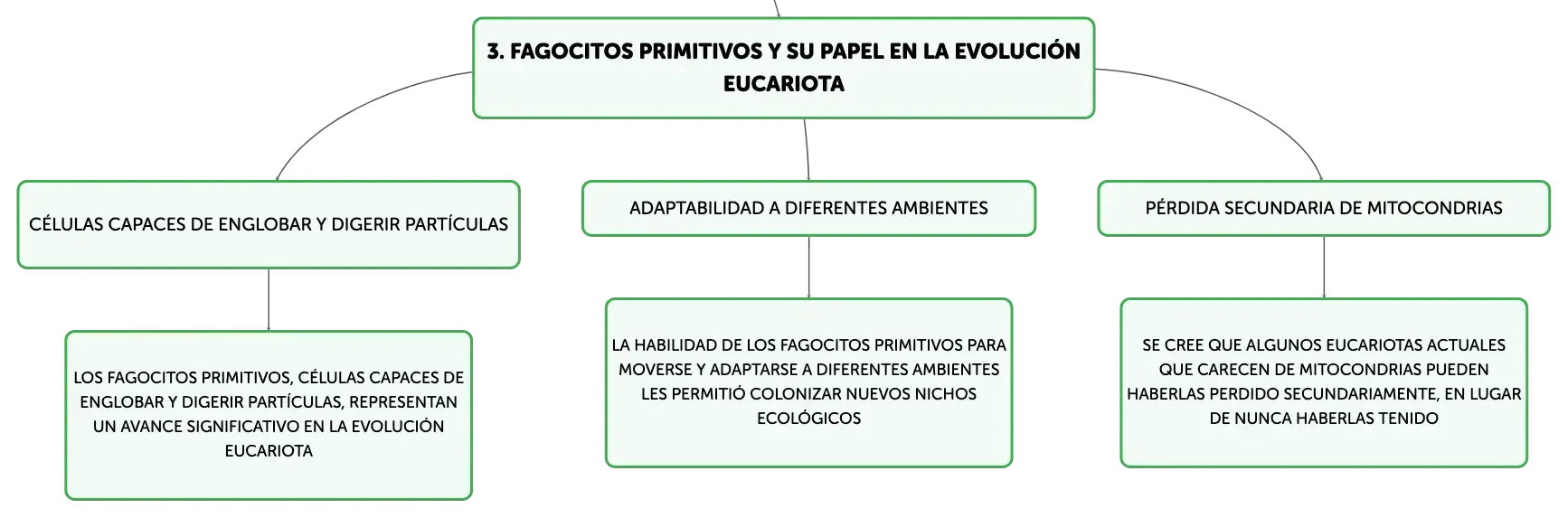 3. FAGOCITOS PRIMITIVOS Y SU PAPEL EN LA EVOLUCIÓN EUCARIOTA

CÉLULAS CAPACES DE ENGLOBAR Y DIGERIR PARTÍCULAS

LOS FAGOCITOS PRIMITIVOS, CÉLULAS CAPACES DE ENGLOBAR Y DIGERIR PARTÍCULAS, REPRESENTAN UN AVANCE SIGNIFICATIVO EN LA EVOLUCIÓN EUCARIOTA

ADAPTABILIDAD A DIFERENTES AMBIENTES

LA HABILIDAD DE LOS FAGOCITOS PRIMITIVOS PARA MOVERSE Y ADAPTARSE A DIFERENTES AMBIENTES LES PERMITIÓ COLONIZAR NUEVOS NICHOS ECOLÓGICOS

PÉRDIDA SECUNDARIA DE MITOCONDRIAS

SE CREE QUE ALGUNOS EUCARIOTAS ACTUALES QUE CARECEN DE MITOCONDRIAS PUEDEN HABERLAS PERDIDO SECUNDARIAMENTE, EN LUGAR DE NUNCA HABERLAS TENIDO